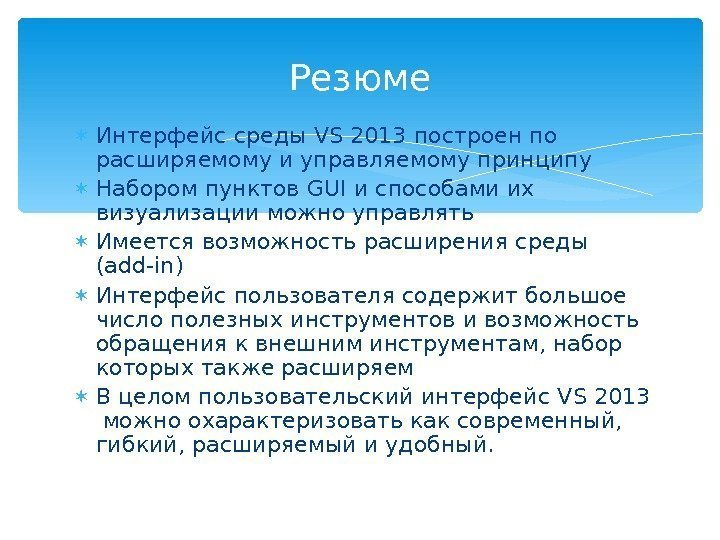 Резюме

∗ Интерфейс среды VS 2013 построен по расширяемому и управляемому принципу
∗ Набором пунктов GUI и способами их визуализации можно управлять
∗ Имеется возможность расширения среды (add-in)
∗ Интерфейс пользователя содержит большое число полезных инструментов и возможность обращения к внешним инструментам, набор которых также расширяем
∗ В целом пользовательский интерфейс VS 2013 можно охарактеризовать как современный, гибкий, расширяемый и удобный.